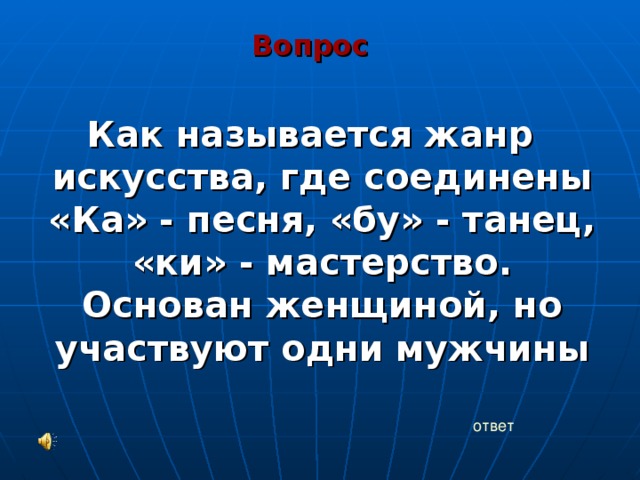 Вопрос

Как называется жанр искусства, где соединены «Ка» - песня, «бу» - танец, «ки» - мастерство. Основан женщиной, но участвуют одни мужчины

ответ